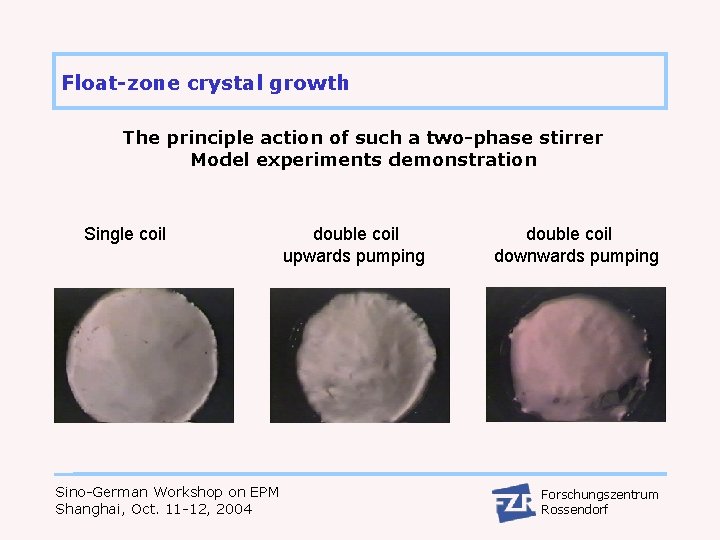 Float-zone crystal growth

The principle action of such a two-phase stirrer
Model experiments demonstration

Single coil

double coil
upwards pumping

double coil
downwards pumping

Sino-German Workshop on EPM
Shanghai, Oct. 11-12, 2004

FZR

Forschungszentrum
Rossendorf